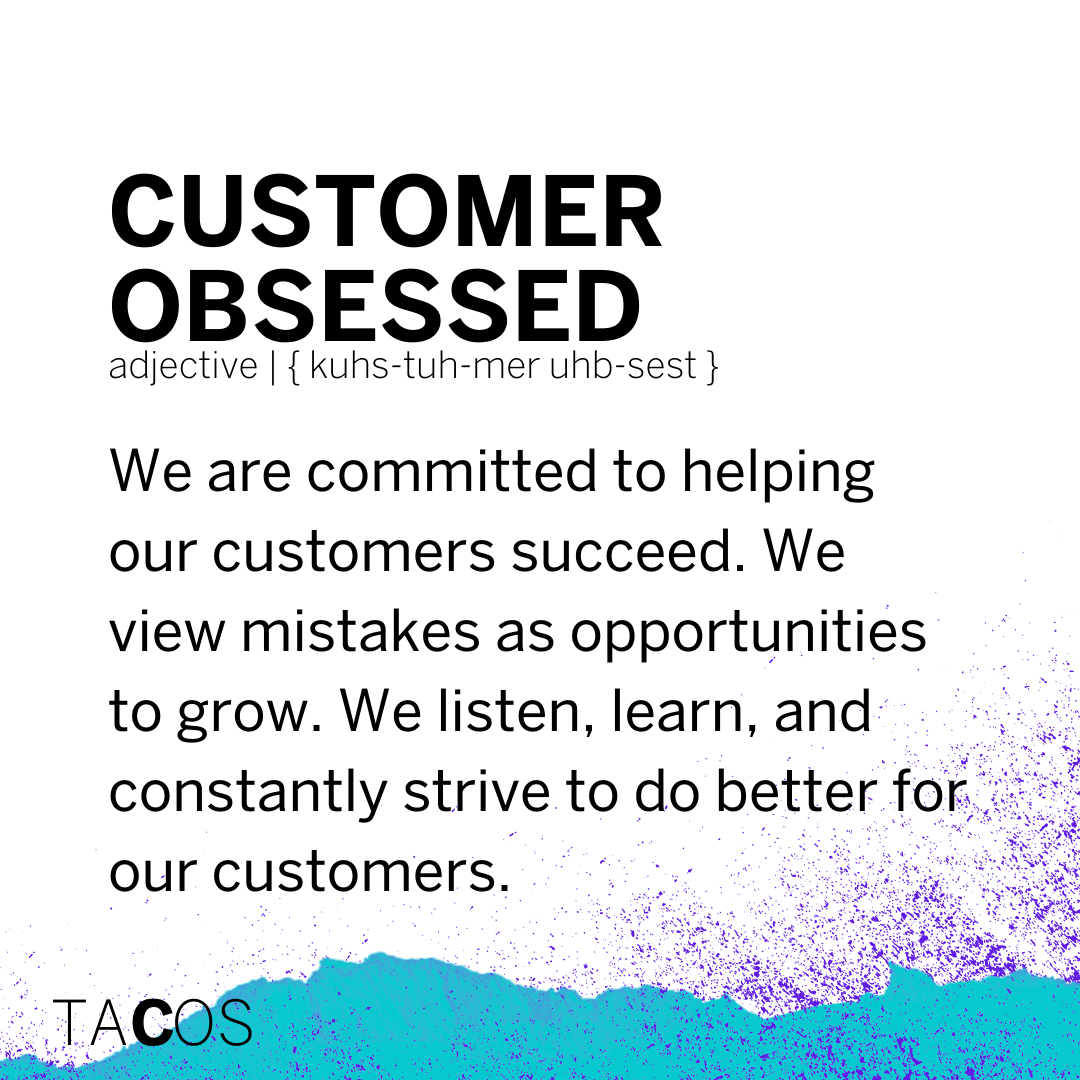 CUSTOMER OBSESSED
adjective | { kuhs-tuh-mer uhb-sest }

We are committed to helping our customers succeed. We view mistakes as opportunities to grow. We listen, learn, and constantly strive to do better for our customers.

TACOS